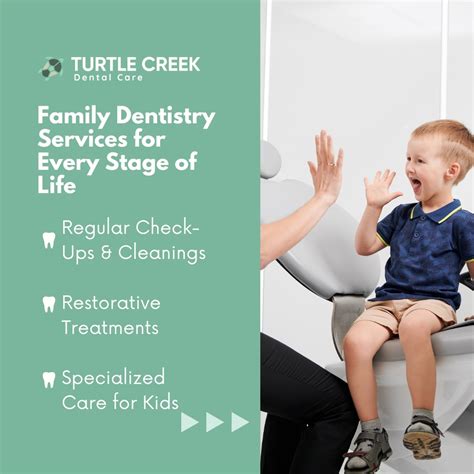 TURTLE CREEK
Dental Care

Family Dentistry Services for Every Stage of Life

Regular Check-Ups & Cleanings

Restorative Treatments

Specialized Care for Kids